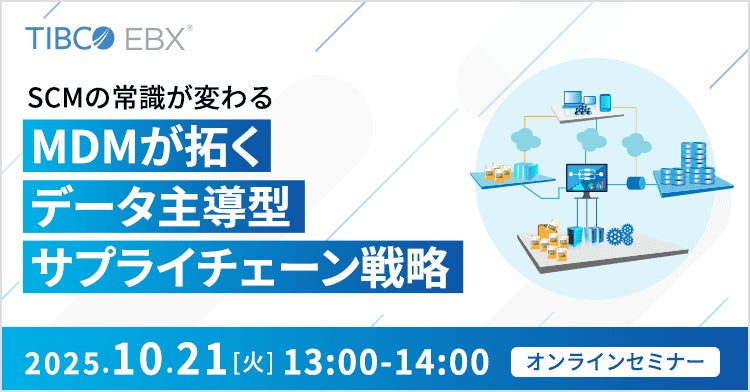 TIBCO EBX®

SCMの常識が変わる
MDMが拓く
データ主導型
サプライチェーン戦略

2025.10.21[火] 13:00-14:00
オンラインセミナー